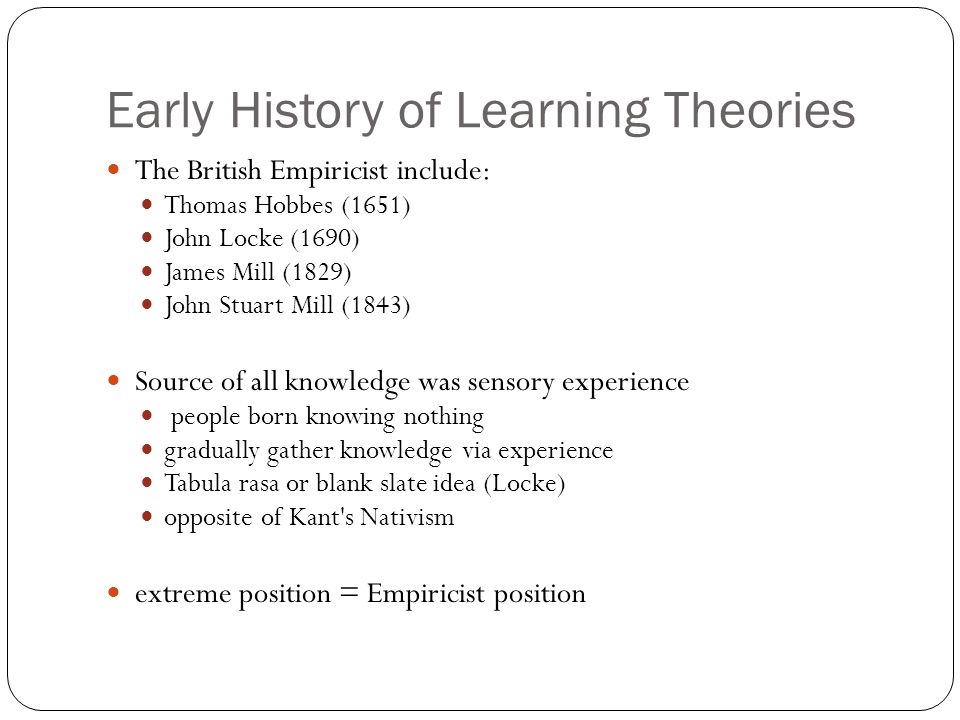 Early History of Learning Theories

- The British Empiricist include:
  - Thomas Hobbes (1651)
  - John Locke (1690)
  - James Mill (1829)
  - John Stuart Mill (1843)

- Source of all knowledge was sensory experience
  - people born knowing nothing
  - gradually gather knowledge via experience
  - Tabula rasa or blank slate idea (Locke)
  - opposite of Kant's Nativism

- extreme position = Empiricist position